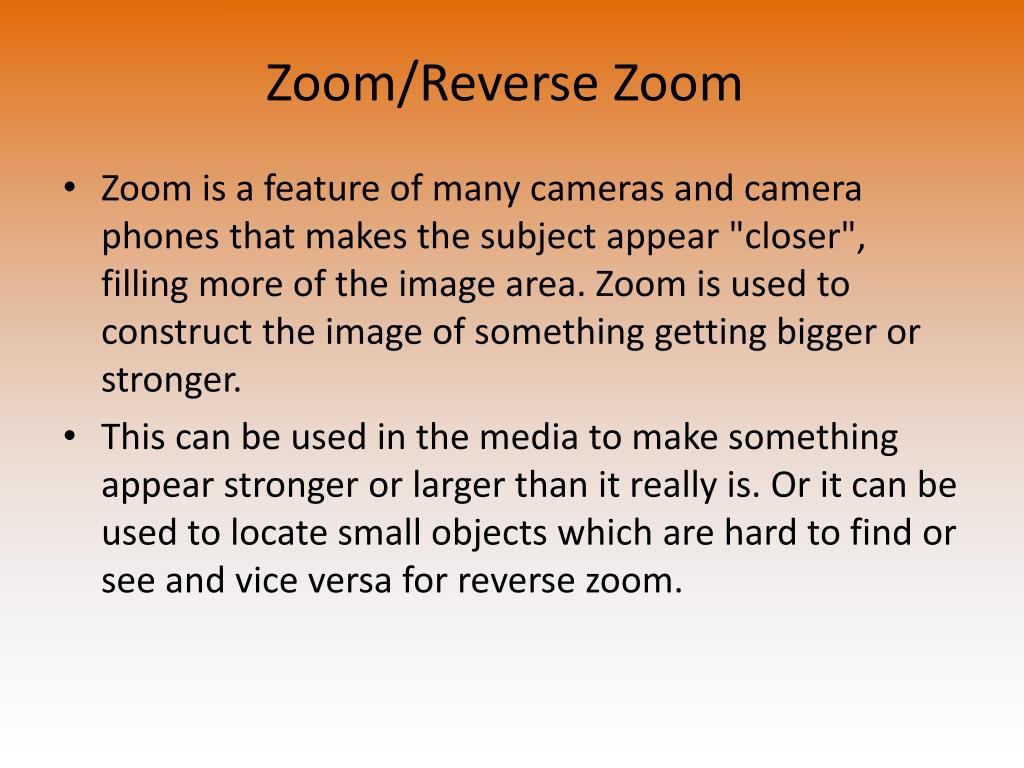 Zoom/Reverse Zoom

• Zoom is a feature of many cameras and camera phones that makes the subject appear "closer", filling more of the image area. Zoom is used to construct the image of something getting bigger or stronger.
• This can be used in the media to make something appear stronger or larger than it really is. Or it can be used to locate small objects which are hard to find or see and vice versa for reverse zoom.